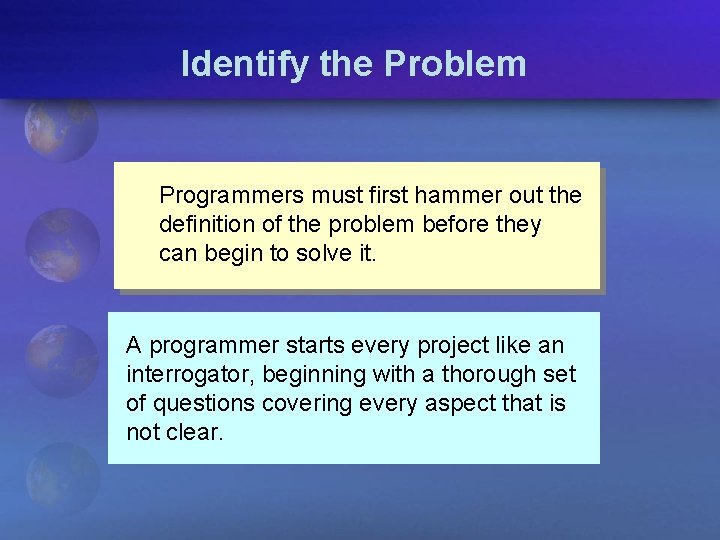 Identify the Problem

Programmers must first hammer out the definition of the problem before they can begin to solve it.

A programmer starts every project like an interrogator, beginning with a thorough set of questions covering every aspect that is not clear.